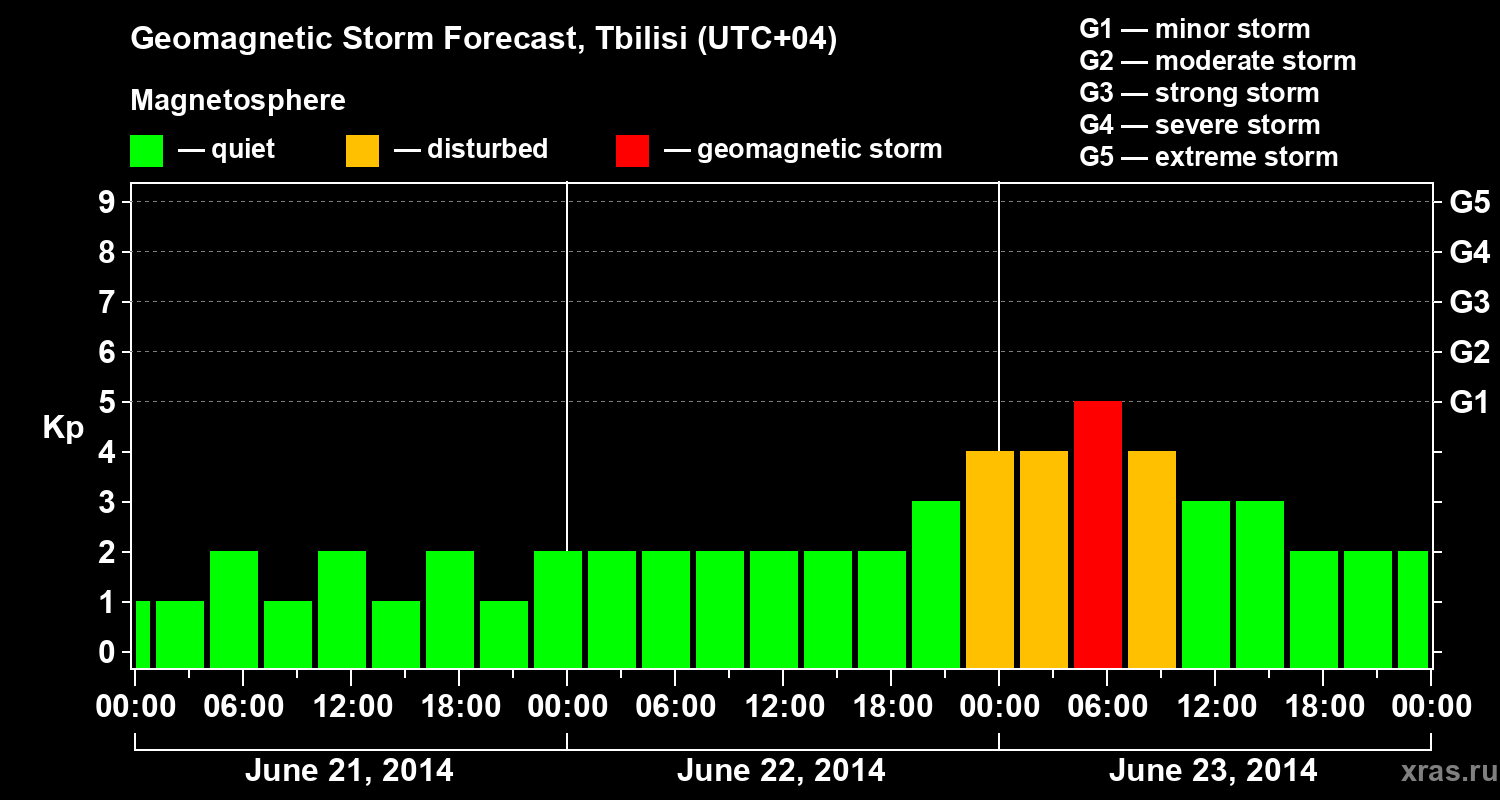 Geomagnetic Storm Forecast, Tbilisi (UTC+04)

Magnetosphere

— quiet — disturbed — geomagnetic storm

G1 — minor storm
G2 — moderate storm
G3 — strong storm
G4 — severe storm
G5 — extreme storm

Kp

9
8
7
6
5
4
3
2
1
0

G5
G4
G3
G2
G1

00:00 06:00 12:00 18:00 00:00 06:00 12:00 18:00 00:00 06:00 12:00 18:00 00:00

June 21, 2014 June 22, 2014 June 23, 2014

xras.ru